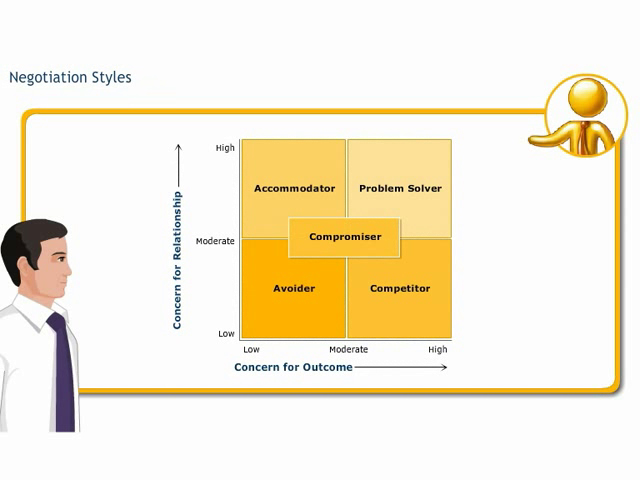 Negotiation Styles

Concern for Relationship

High
Moderate
Low

Accommodator
Problem Solver
Compromiser
Avoider
Competitor

Low
Moderate
High

Concern for Outcome